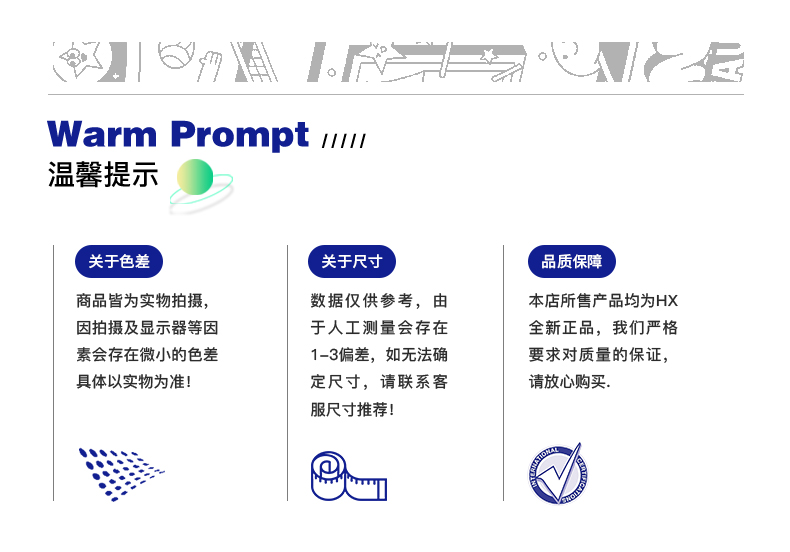 Warm Prompt /////

温馨提示

关于色差

商品皆为实物拍摄，因拍摄及显示器等因素会存在微小的色差具体以实物为准！

关于尺寸

数据仅供参考，由于人工测量会存在1-3偏差，如无法确定尺寸，请联系客服尺寸推荐！

品质保障

本店所售产品均为HX全新正品，我们严格要求对质量的保证，请放心购买.

INTERNATIONAL CERTIFICATIONS